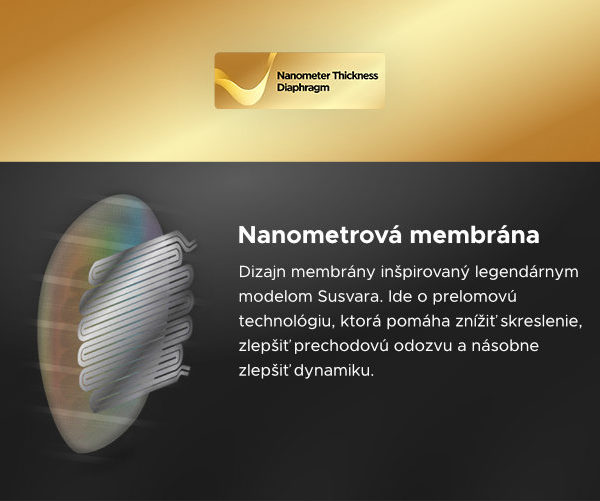 Nanometer Thickness Diaphragm

Nanometrová membrána

Dizajn membrány inšpirovaný legendárnym modelom Susvara. Ide o prelomovú technológiu, ktorá pomáha znížiť skreslenie, zlepšiť prechodovú odozvu a násobne zlepšiť dynamiku.